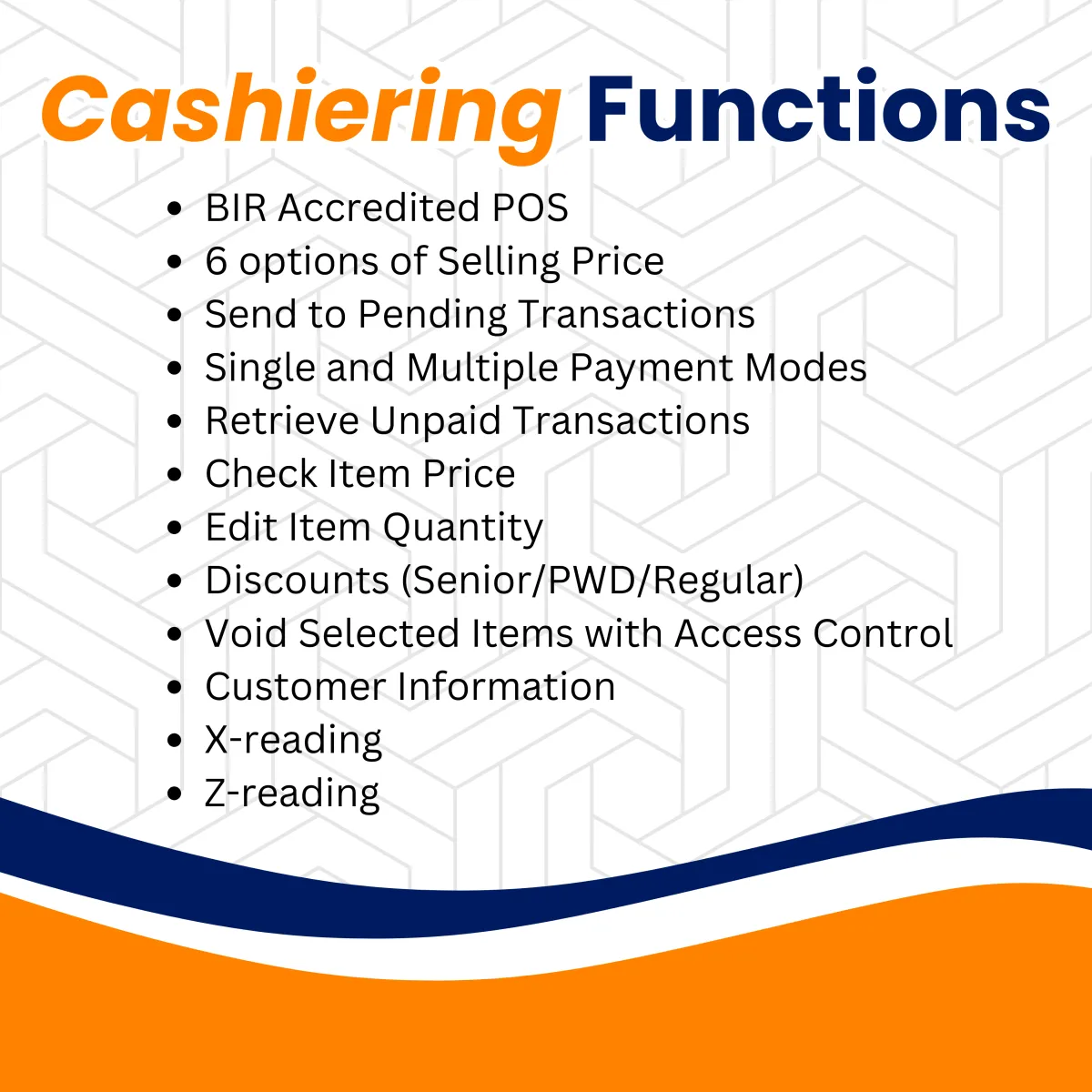 Cashiering Functions

- BIR Accredited POS
- 6 options of Selling Price
- Send to Pending Transactions
- Single and Multiple Payment Modes
- Retrieve Unpaid Transactions
- Check Item Price
- Edit Item Quantity
- Discounts (Senior/PWD/Regular)
- Void Selected Items with Access Control
- Customer Information
- X-reading
- Z-reading